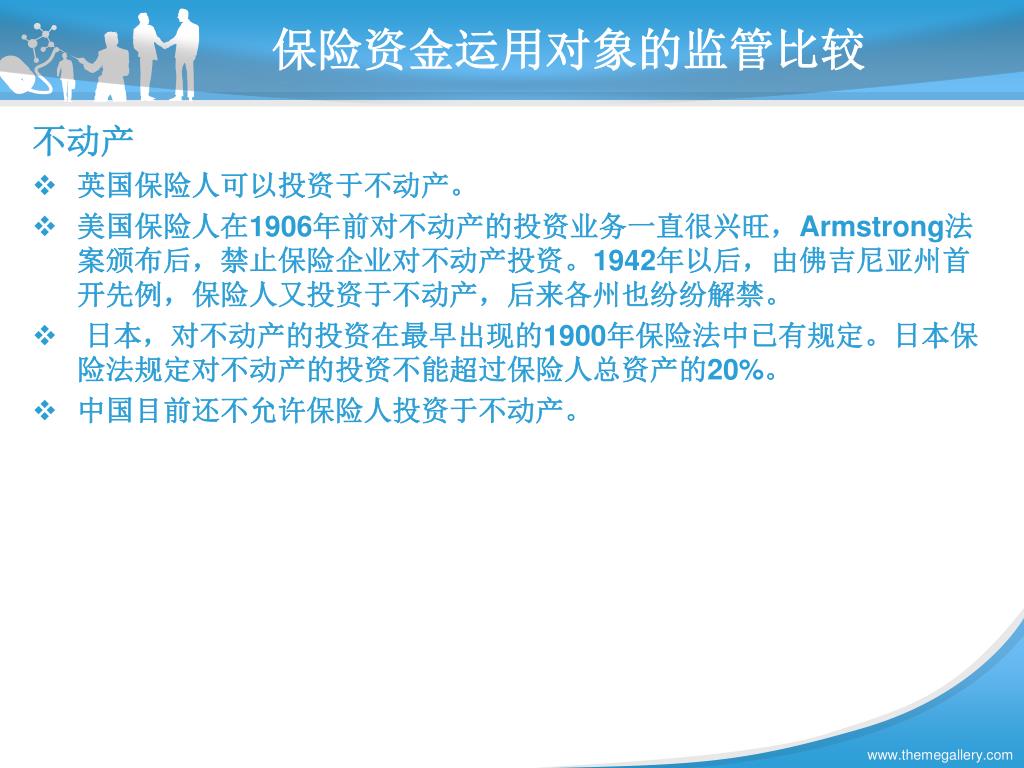 保险资金运用对象的监管比较

不动产

❖ 英国保险人可以投资于不动产。

❖ 美国保险人在1906年前对不动产的投资业务一直很兴旺，Armstrong法案颁布后，禁止保险企业对不动产投资。1942年以后，由佛吉尼亚州首开先例，保险人又投资于不动产，后来各州也纷纷解禁。

❖ 日本，对不动产的投资在最早出现的1900年保险法中已有规定。日本保险法规定对不动产的投资不能超过保险人总资产的20%。

❖ 中国目前还不允许保险人投资于不动产。

www.themegallery.com